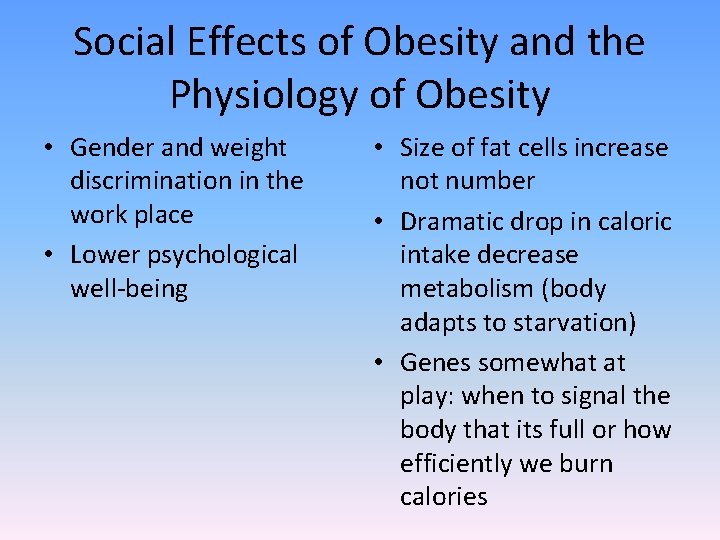 Social Effects of Obesity and the Physiology of Obesity

• Gender and weight discrimination in the work place
• Lower psychological well-being

• Size of fat cells increase not number
• Dramatic drop in caloric intake decrease metabolism (body adapts to starvation)
• Genes somewhat at play: when to signal the body that its full or how efficiently we burn calories